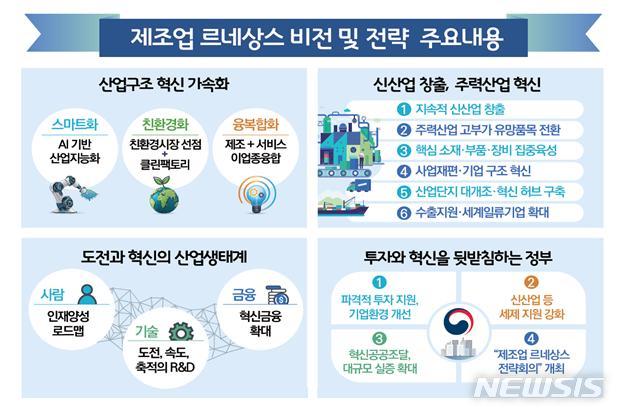 제조업 르네상스 비전 및 전략 주요내용

산업구조 혁신 가속화

스마트화
AI 기반 산업지능화

친환경화
친환경시장 선점 + 클린팩토리

융복합화
제조 + 서비스 이업종융합

신산업 창출, 주력산업 혁신

1 지속적 신산업 창출
2 주력산업 고부가 유망품목 전환
3 핵심 소재·부품·장비 집중육성
4 사업재편·기업 구조 혁신
5 산업단지 대개조·혁신 허브 구축
6 수출지원·세계일류기업 확대

도전과 혁신의 산업생태계

사람
인재양성 로드맵

기술
도전, 속도, 축적의 R&D

금융
혁신금융 확대

투자와 혁신을 뒷받침하는 정부

1
파격적 투자 지원, 기업환경 개선

2
신산업 등 세제 지원 강화

3
혁신공공조달, 대규모 실증 확대

4
"제조업 르네상스 전략회의" 개최

NEWSIS